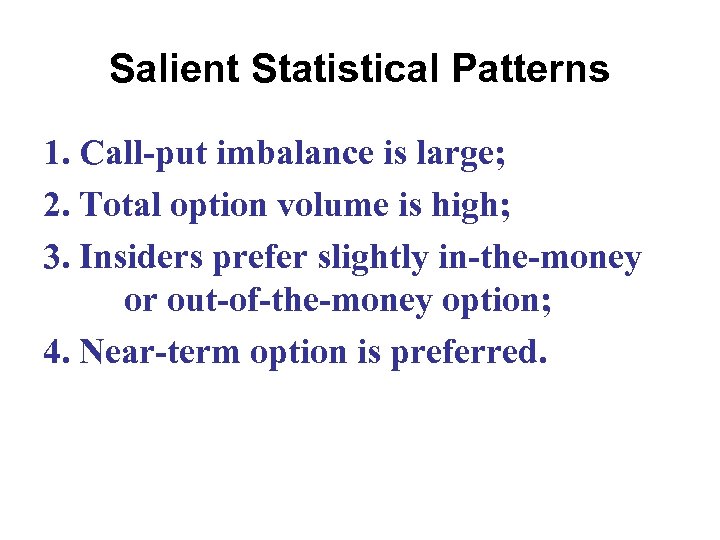 Salient Statistical Patterns

1. Call-put imbalance is large;
2. Total option volume is high;
3. Insiders prefer slightly in-the-money or out-of-the-money option;
4. Near-term option is preferred.